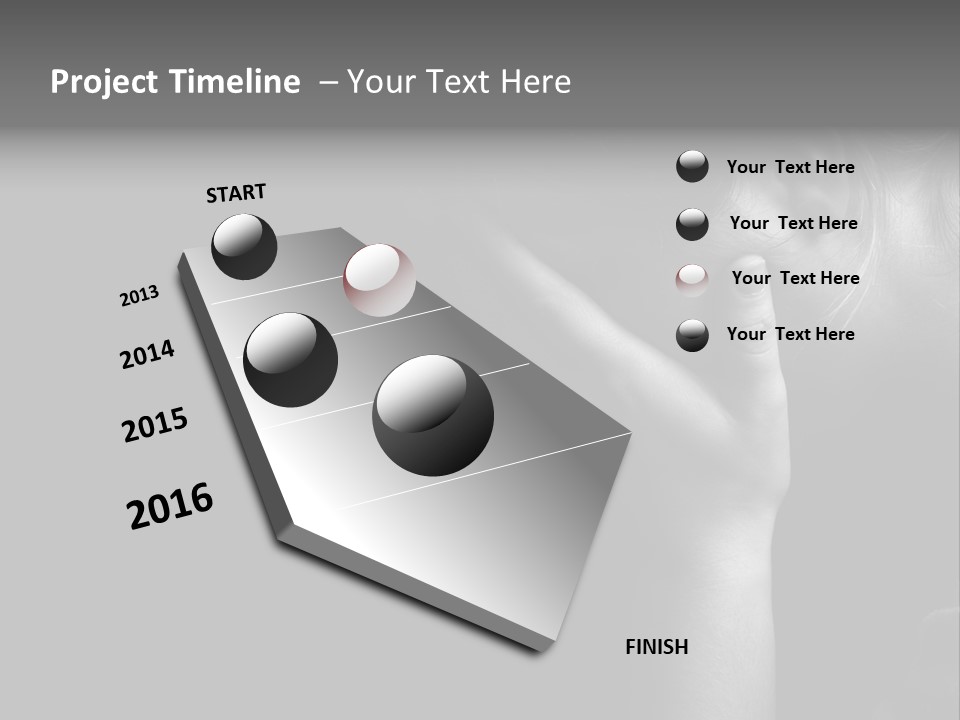 Project Timeline – Your Text Here

START

2013

2014

2015

2016

FINISH

Your Text Here

Your Text Here

Your Text Here

Your Text Here